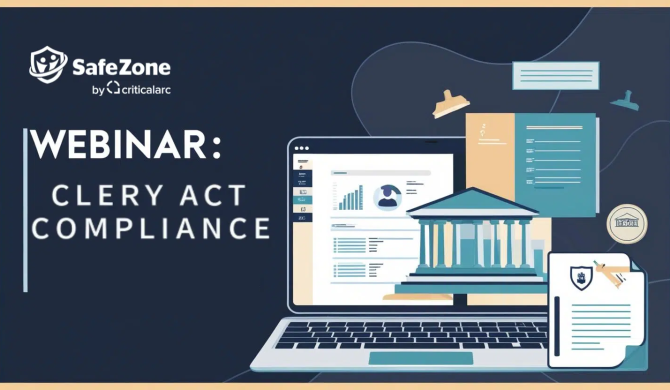 SafeZone
by criticalarc

WEBINAR:
CLERY ACT
COMPLIANCE